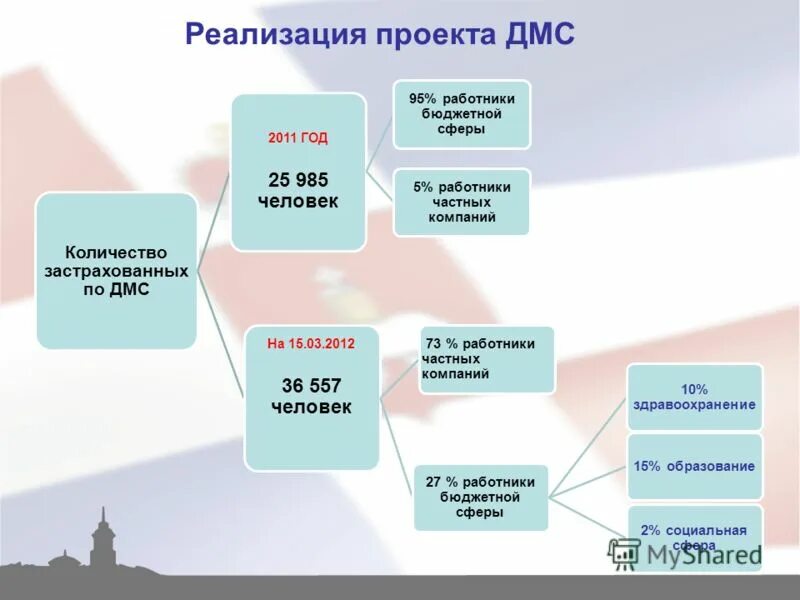 Реализация проекта ДМС

Количество застрахованных по ДМС

2011 ГОД

25 985 человек

95% работники бюджетной сферы

5% работники частных компаний

На 15.03.2012

36 557 человек

73 % работники частных компаний

27 % работники бюджетной сферы

10% здравоохранение

15% образование

2% социальная сфера

MyShared